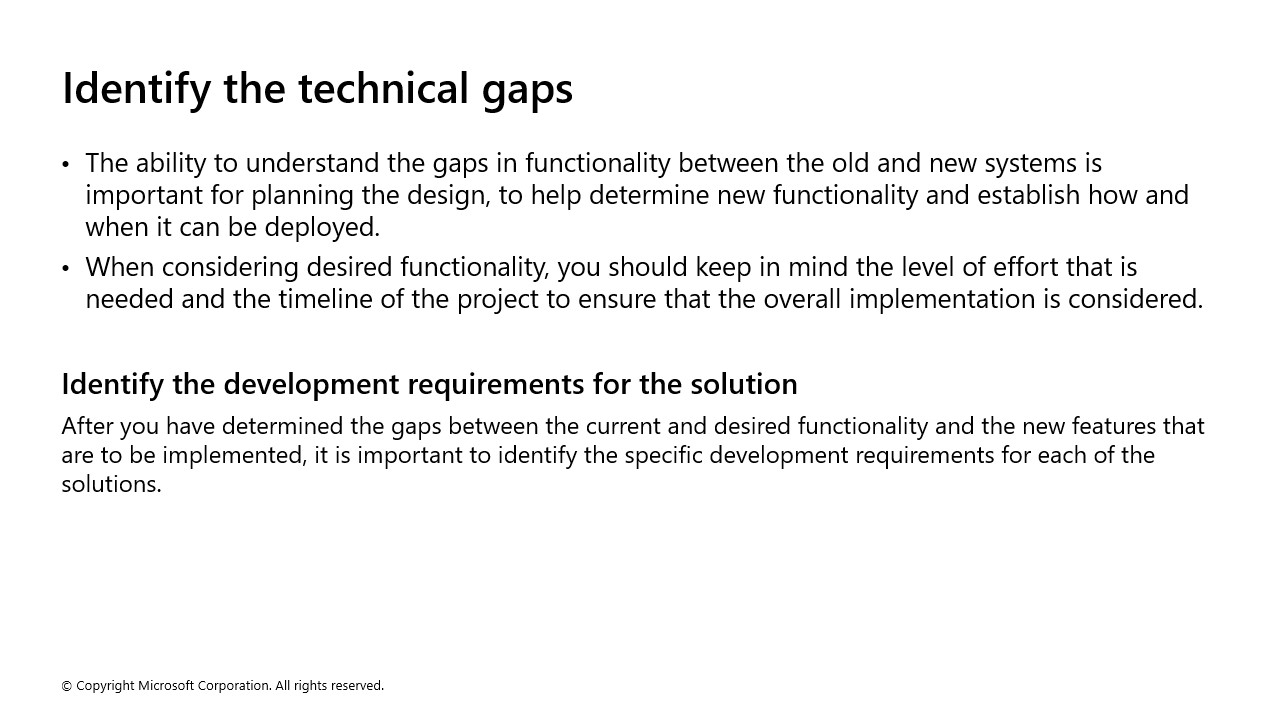 Identify the technical gaps

• The ability to understand the gaps in functionality between the old and new systems is important for planning the design, to help determine new functionality and establish how and when it can be deployed.
• When considering desired functionality, you should keep in mind the level of effort that is needed and the timeline of the project to ensure that the overall implementation is considered.

Identify the development requirements for the solution

After you have determined the gaps between the current and desired functionality and the new features that are to be implemented, it is important to identify the specific development requirements for each of the solutions.

© Copyright Microsoft Corporation. All rights reserved.